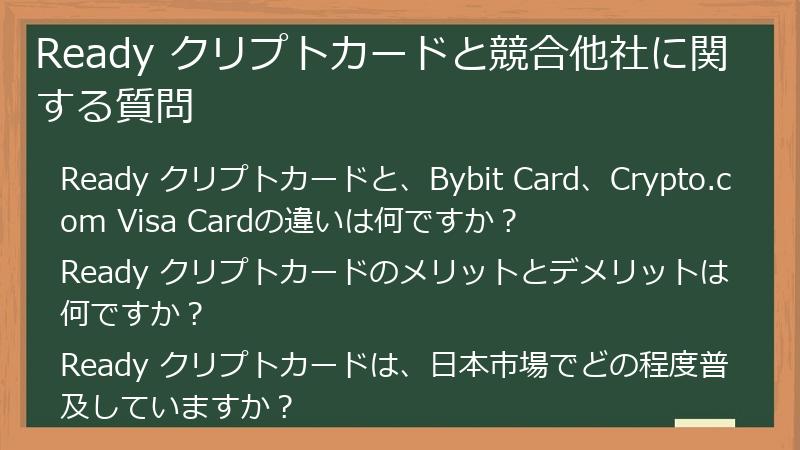 Ready クリプトカードと競合他社に関する質問

Ready クリプトカードと、Bybit Card、Crypto.com Visa Cardの違いは何ですか？

Ready クリプトカードのメリットとデメリットは何ですか？

Ready クリプトカードは、日本市場でどの程度普及していますか？